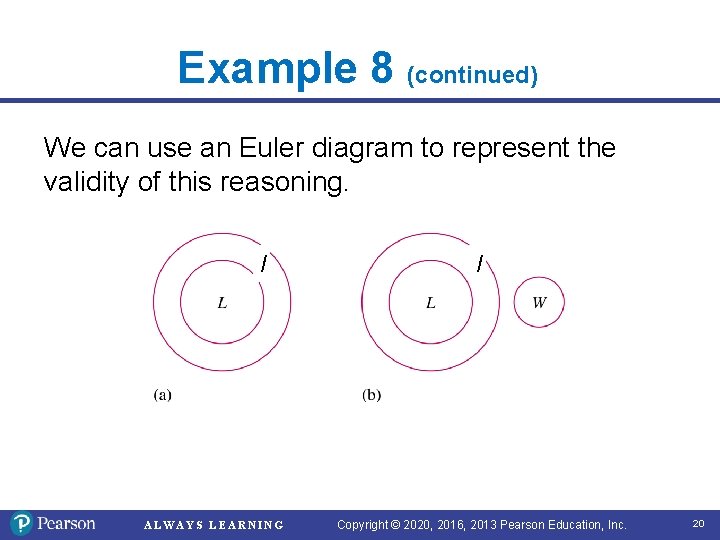 Example 8 (continued)

We can use an Euler diagram to represent the validity of this reasoning.

I
L
(a)

I
L
W
(b)

Pearson ALWAYS LEARNING Copyright © 2020, 2016, 2013 Pearson Education, Inc. 20